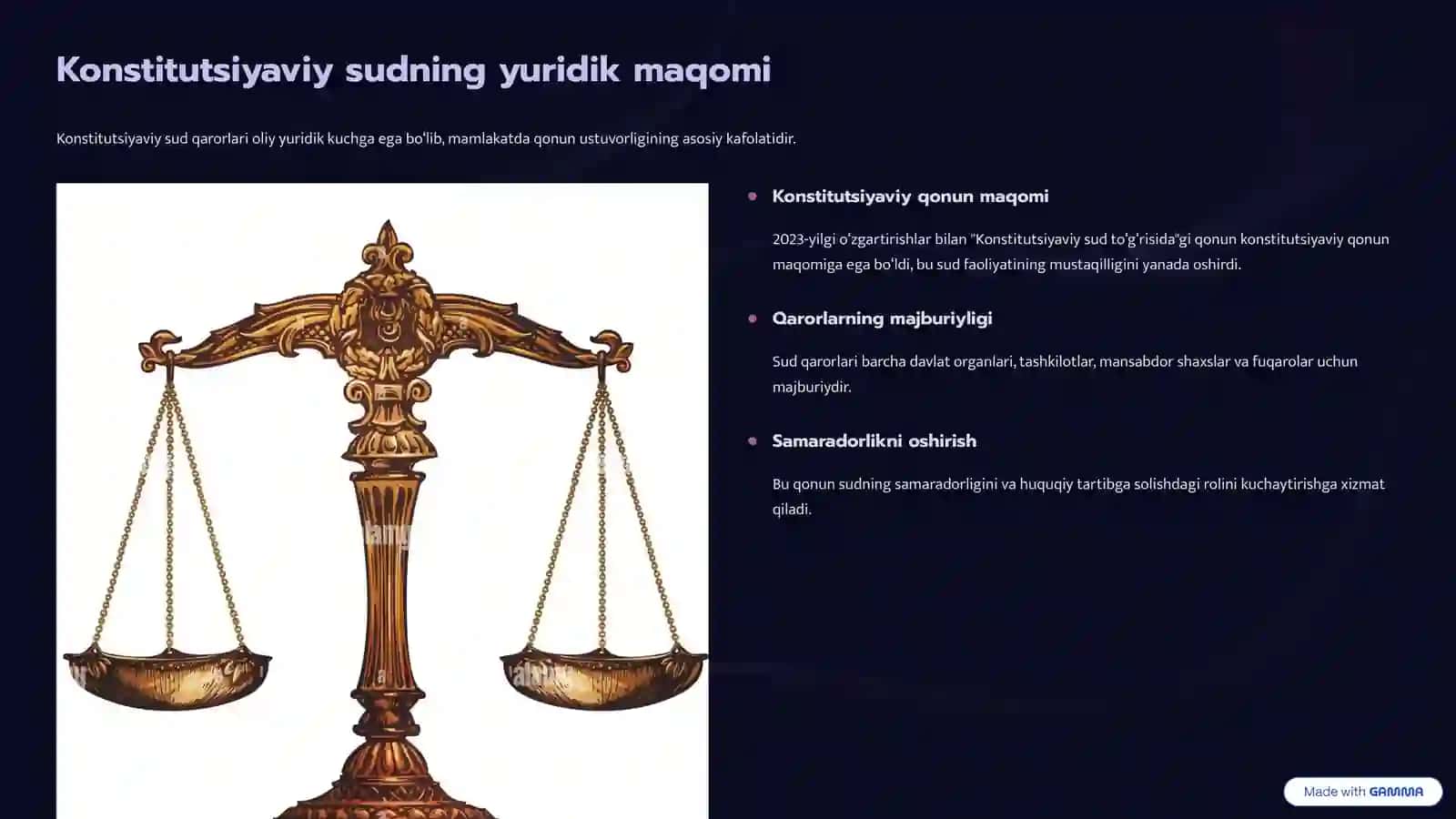 Konstitutsiyaviy sudning yuridik maqomi

Konstitutsiyaviy sud qarorlari oliy yuridik kuchga ega bo'lib, mamlakatda qonun ustuvorligining asosiy kafolatidir.

Konstitutsiyaviy qonun maqomi

2023-yilgi o'zgartirishlar bilan "Konstitutsiyaviy sud to'g'risida"gi qonun konstitutsiyaviy qonun maqomiga ega bo'ldi, bu sud faoliyatining mustaqilligini yanada oshirdi.

Qarorlarning majburiyligi

Sud qarorlari barcha davlat organlari, tashkilotlar, mansabdor shaxslar va fuqarolar uchun majburiydir.

Samaradorlikni oshirish

Bu qonun sudning samaradorligini va huquqiy tartibga solishdagi rolini kuchaytirishga xizmat qiladi.

Made with GAMMA